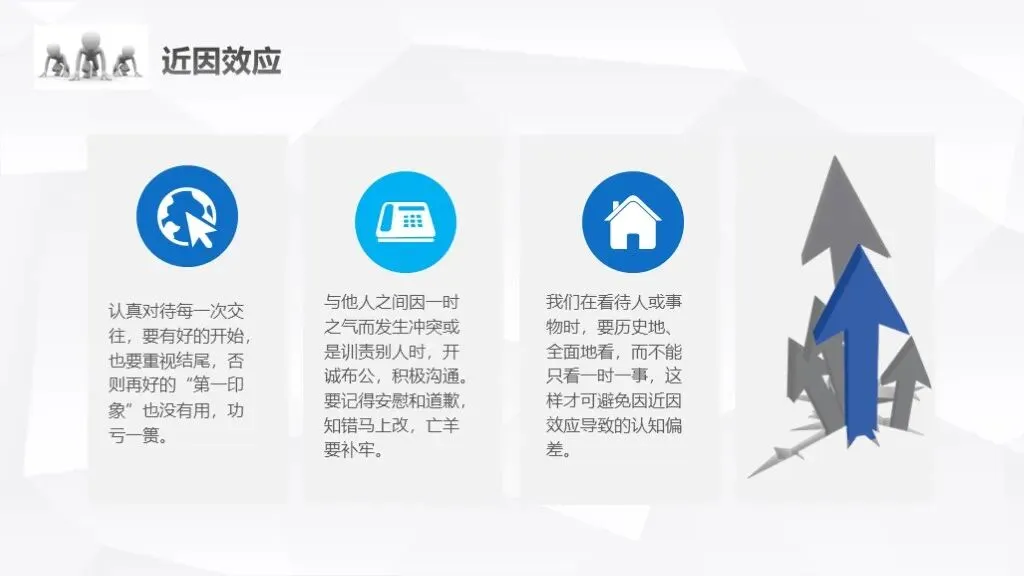 近因效应

认真对待每一次交往，要有好的开始，也要重视结尾，否则再好的“第一印象”也没有用，功亏一篑。

与他人之间因一时之气而发生冲突或是训责别人时，开诚布公，积极沟通。要记得安慰和道歉，知错马上改，亡羊要补牢。

我们在看待人或事物时，要历史地、全面地看，而不能只看一时一事，这样才可避免因近因效应导致的认知偏差。